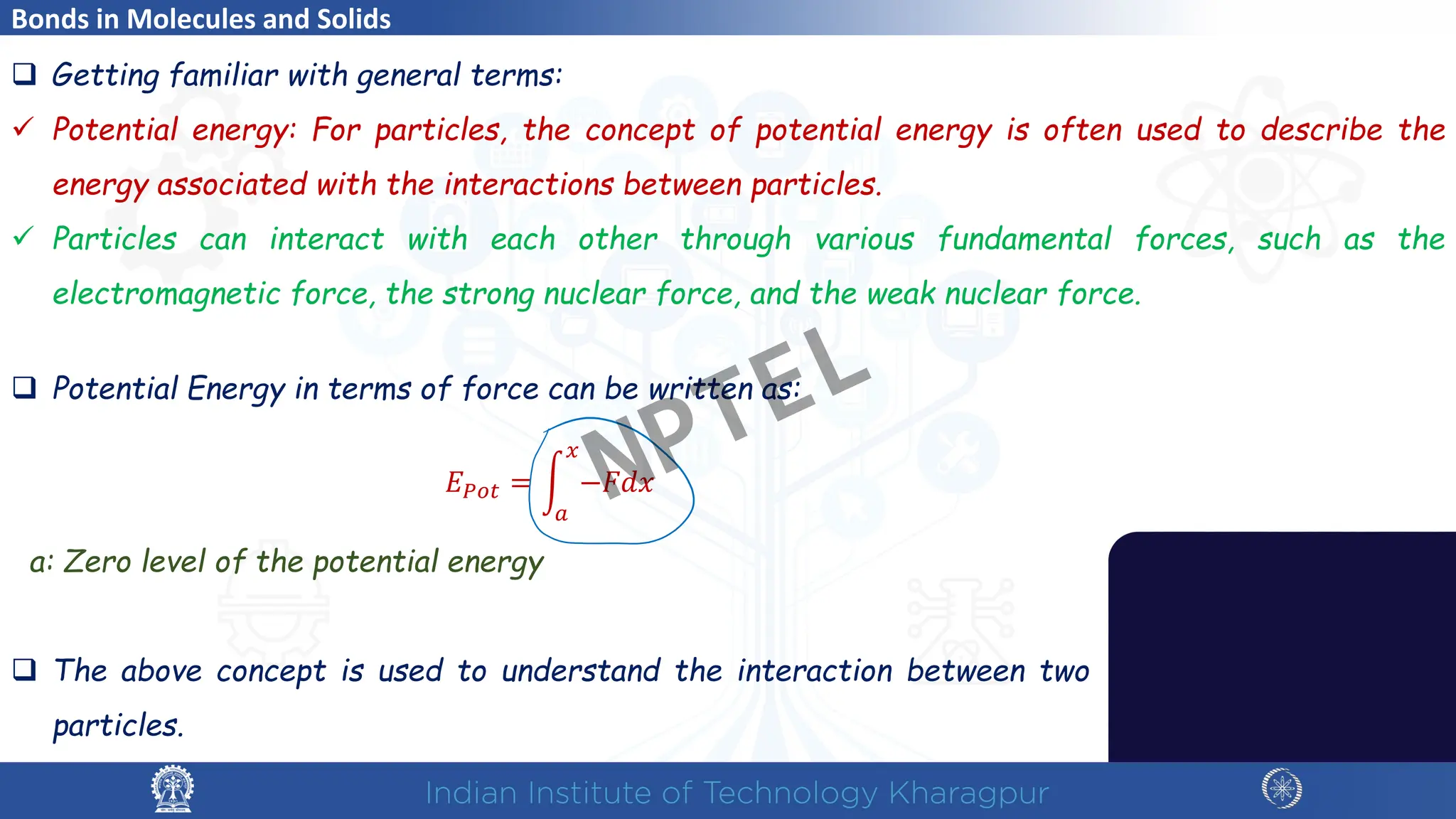 Bonds in Molecules and Solids

❑ Getting familiar with general terms:

✓ Potential energy: For particles, the concept of potential energy is often used to describe the energy associated with the interactions between particles.

✓ Particles can interact with each other through various fundamental forces, such as the electromagnetic force, the strong nuclear force, and the weak nuclear force.

❑ Potential Energy in terms of force can be written as:

NPTEL

$E_{Pot} = \int_a^x -F dx$

a: Zero level of the potential energy

❑ The above concept is used to understand the interaction between two particles.

Indian Institute of Technology Kharagpur